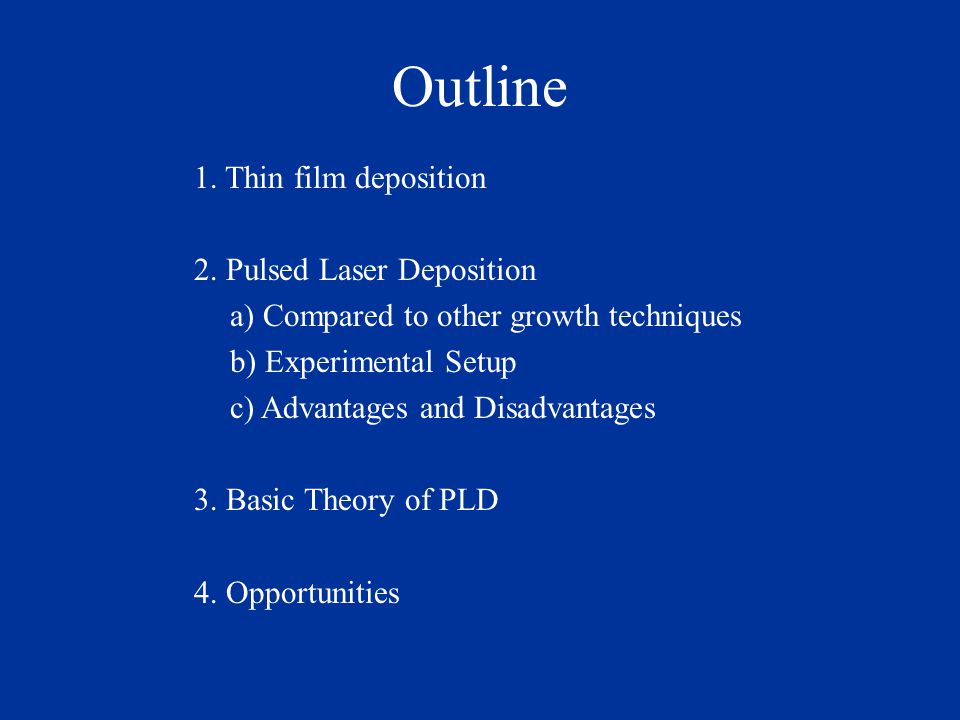 Outline

1. Thin film deposition

2. Pulsed Laser Deposition
a) Compared to other growth techniques
b) Experimental Setup
c) Advantages and Disadvantages

3. Basic Theory of PLD

4. Opportunities